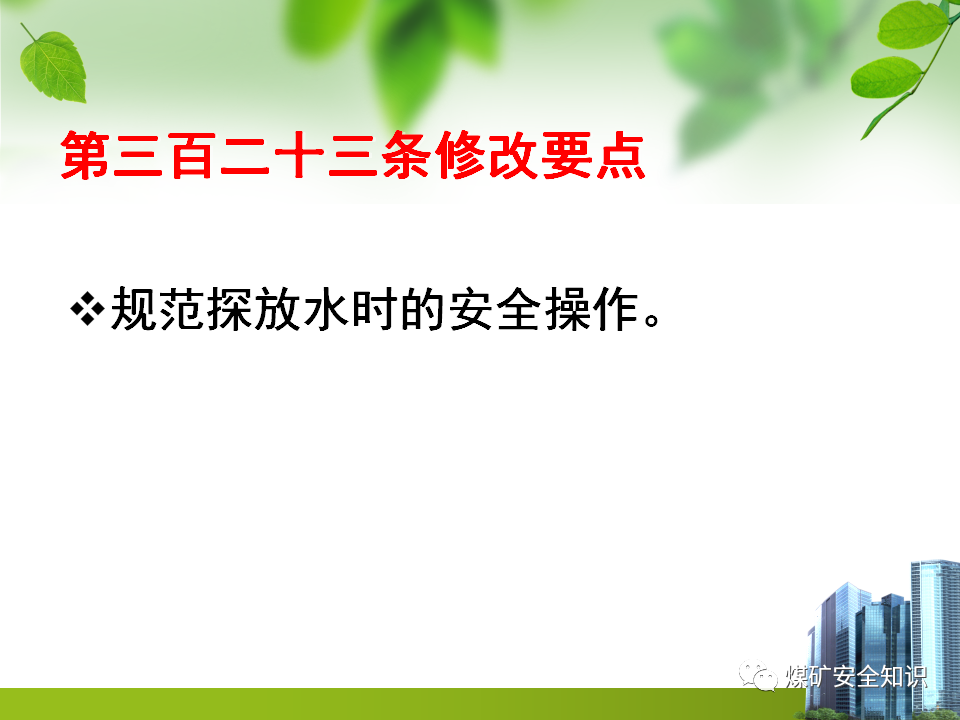 第三百二十三条修改要点

❖规范探放水时的安全操作。

煤矿安全知识